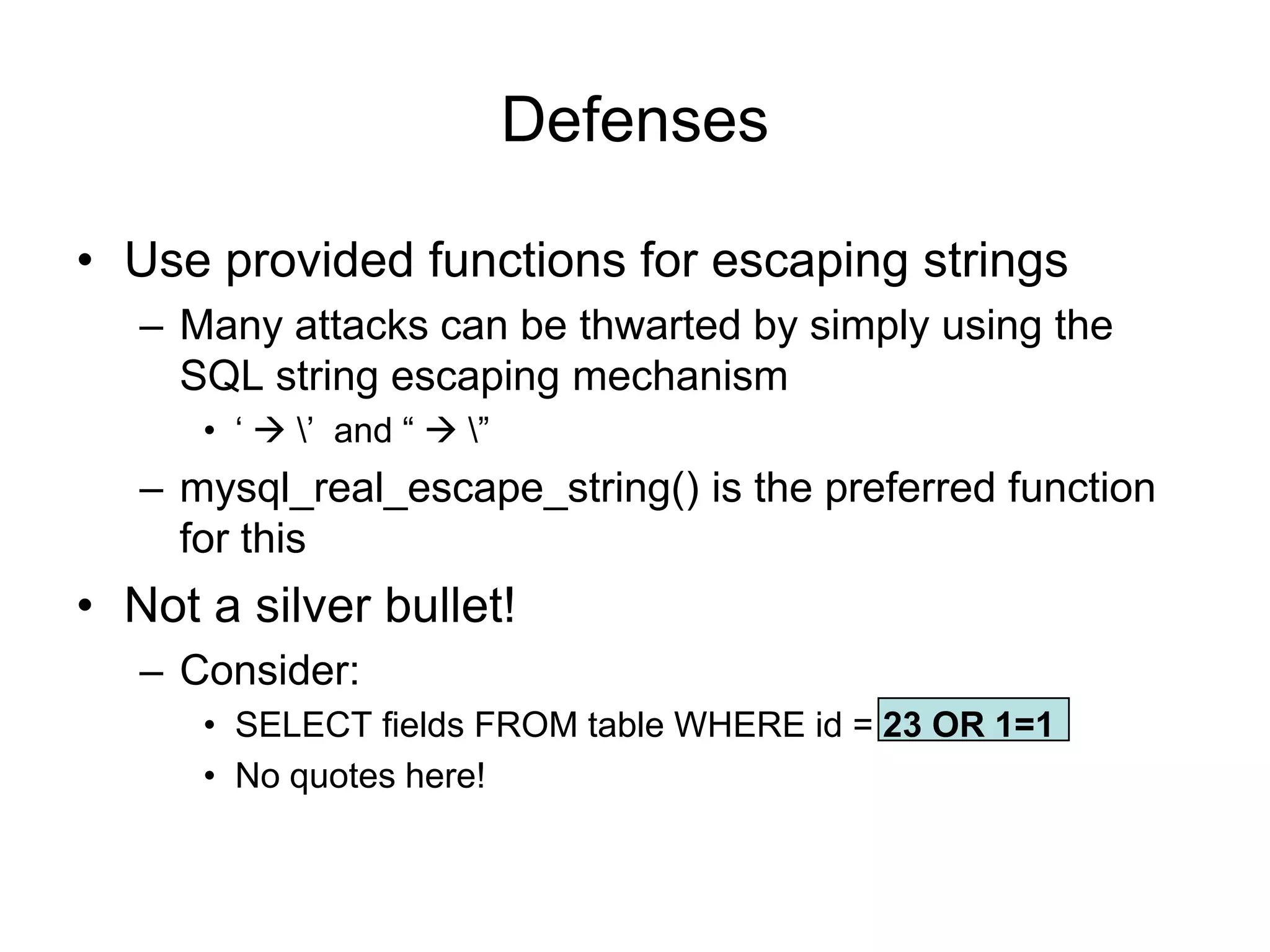 Defenses

• Use provided functions for escaping strings
  – Many attacks can be thwarted by simply using the SQL string escaping mechanism
    • ‘ → \’ and “ → \”
  – mysql_real_escape_string() is the preferred function for this
• Not a silver bullet!
  – Consider:
    • SELECT fields FROM table WHERE id = 23 OR 1=1
    • No quotes here!